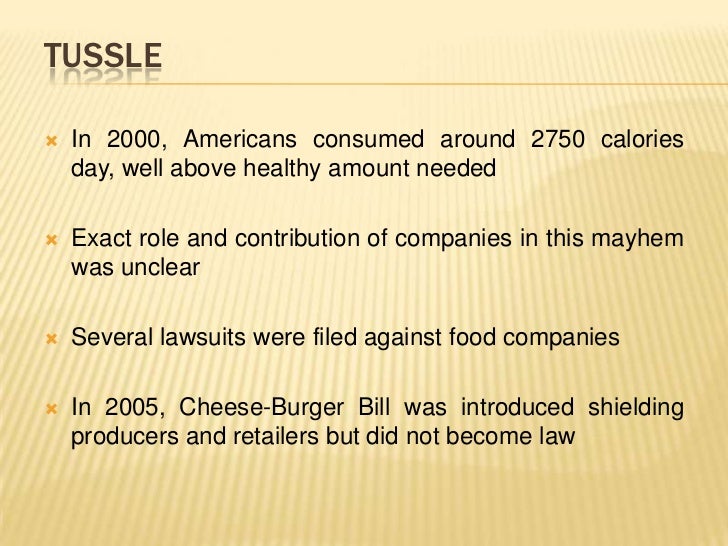 TUSSLE

In 2000, Americans consumed around 2750 calories day, well above healthy amount needed

Exact role and contribution of companies in this mayhem was unclear

Several lawsuits were filed against food companies

In 2005, Cheese-Burger Bill was introduced shielding producers and retailers but did not become law